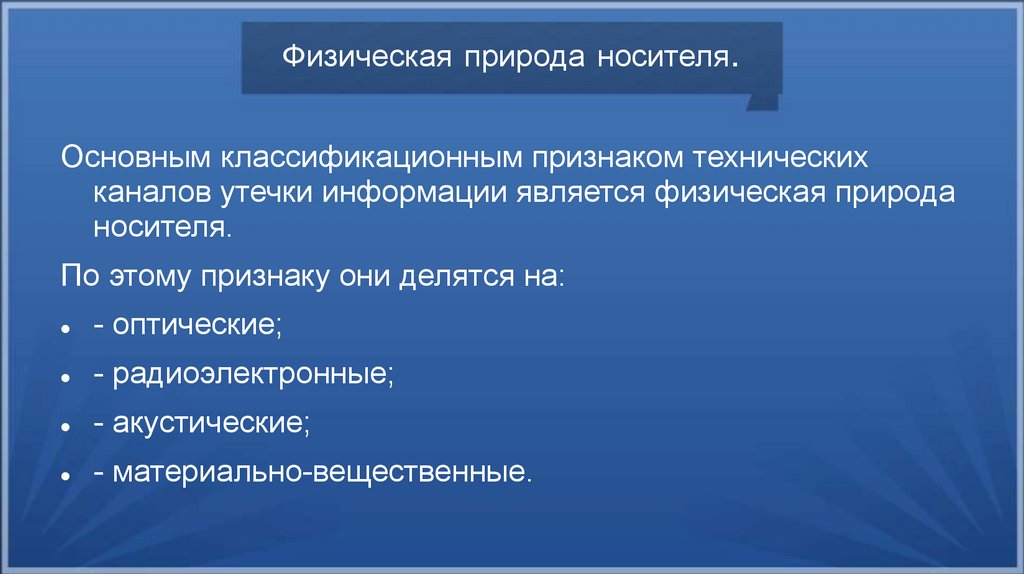 Физическая природа носителя.

Основным классификационным признаком технических каналов утечки информации является физическая природа носителя.

По этому признаку они делятся на:

- - оптические;
- - радиоэлектронные;
- - акустические;
- - материально-вещественные.